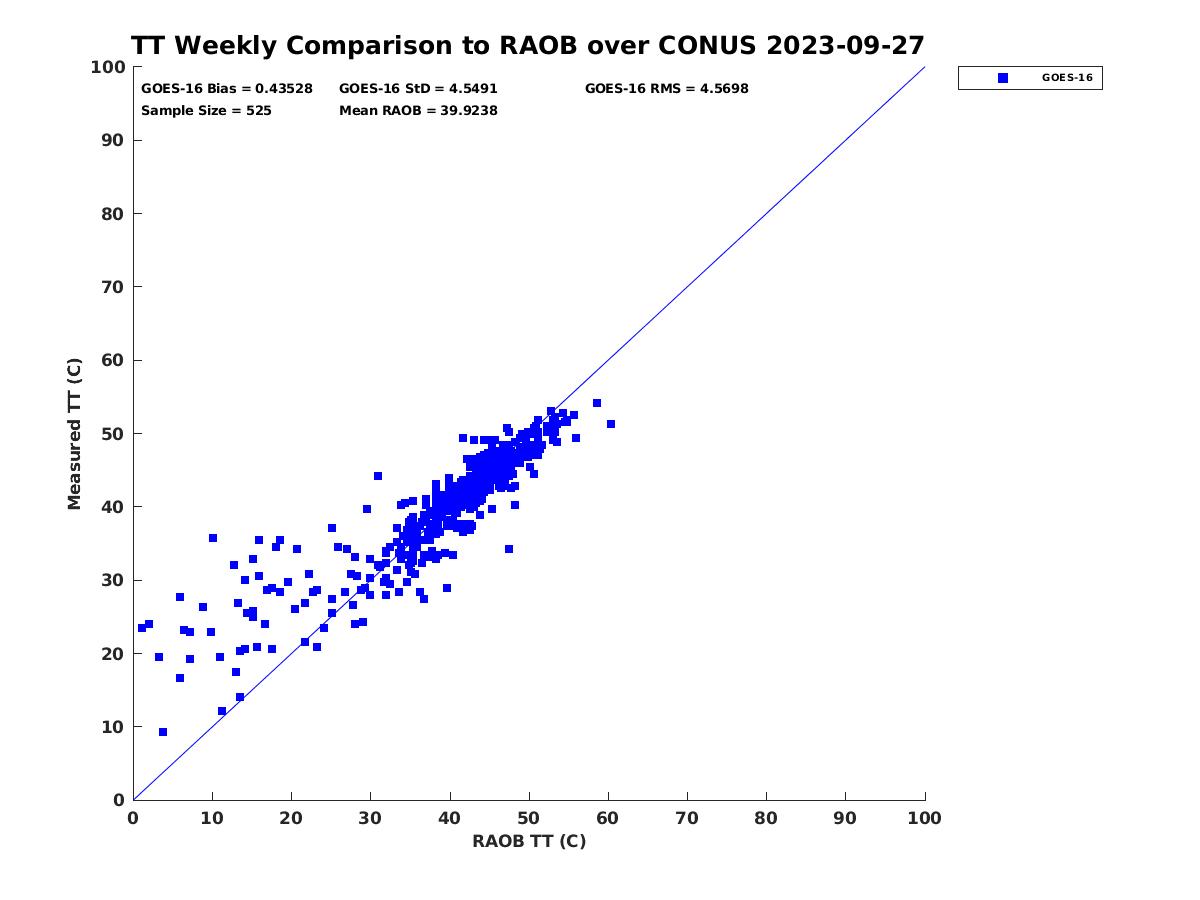 TT Weekly Comparison to RAOB over CONUS 2023-09-27

GOES-16 Bias = 0.43528
GOES-16 StD = 4.5491
GOES-16 RMS = 4.5698
Sample Size = 525
Mean RAOB = 39.9238

GOES-16

Measured TT (C)

100
90
80
70
60
50
40
30
20
10
0

0
10
20
30
40
50
60
70
80
90
100

RAOB TT (C)